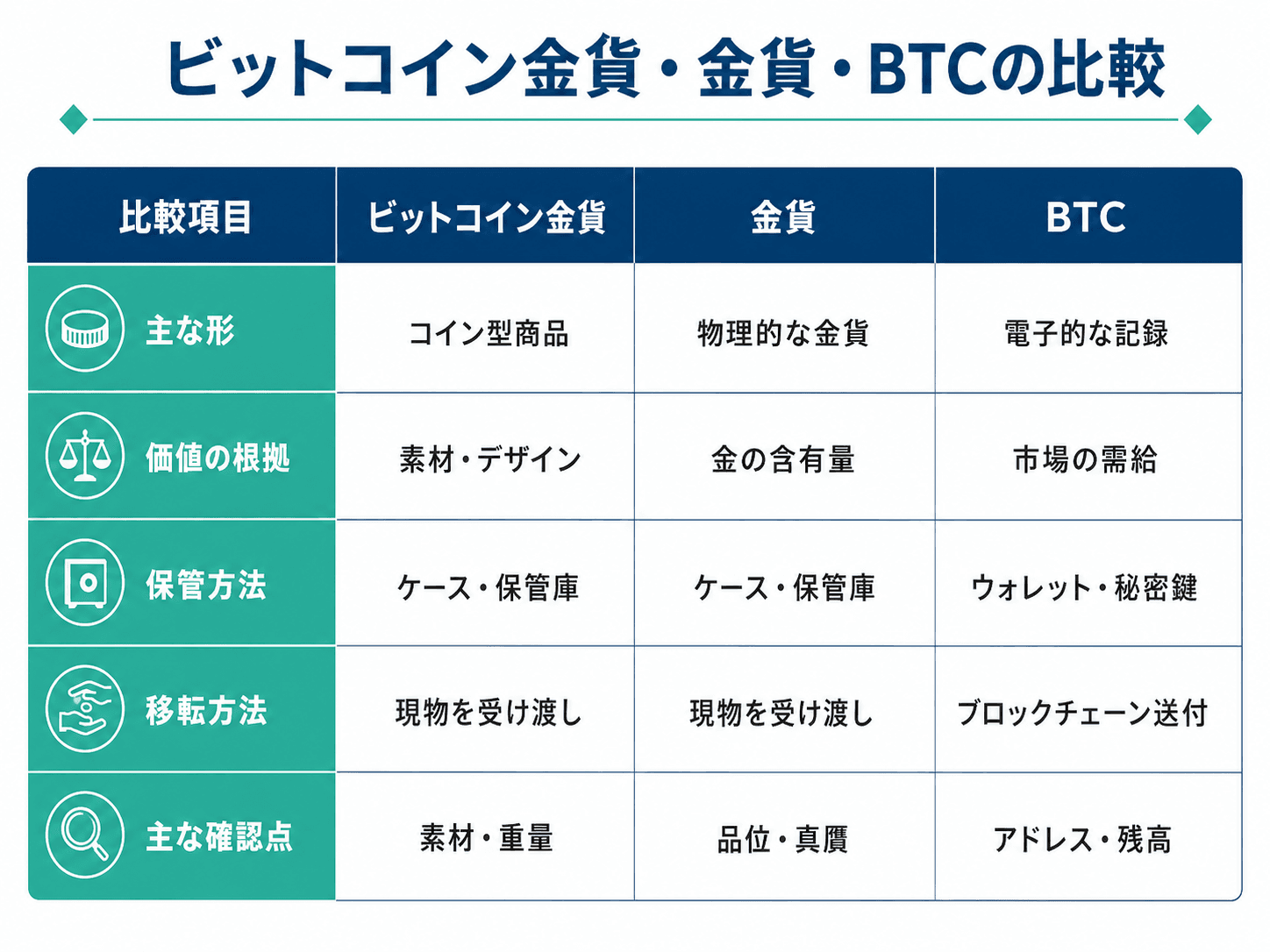 ビットコイン金貨・金貨・BTCの比較

| 比較項目 | ビットコイン金貨 | 金貨 | BTC |
|---|---|---|---|
| 主な形 | コイン型商品 | 物理的な金貨 | 電子的な記録 |
| 価値の根拠 | 素材・デザイン | 金の含有量 | 市場の需給 |
| 保管方法 | ケース・保管庫 | ケース・保管庫 | ウォレット・秘密鍵 |
| 移転方法 | 現物を受け渡し | 現物を受け渡し | ブロックチェーン送付 |
| 主な確認点 | 素材・重量 | 品位・真贋 | アドレス・残高 |